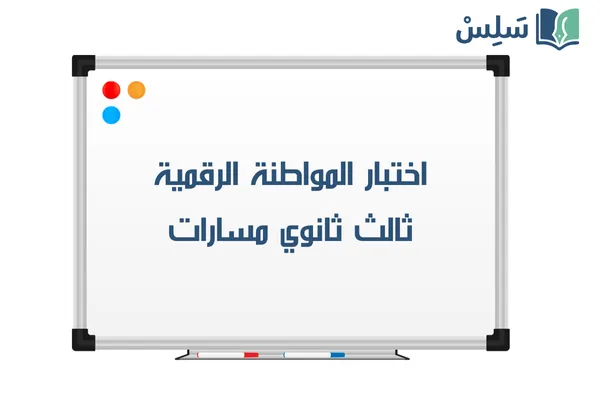 سَلِسْ

اختبار المواطنة الرقمية
ثالث ثانوي مسارات